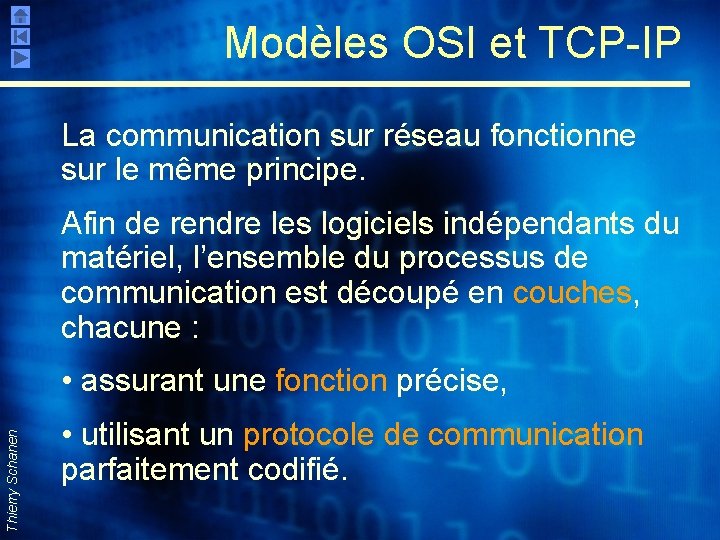 Modèles OSI et TCP-IP

La communication sur réseau fonctionne sur le même principe.

Afin de rendre les logiciels indépendants du matériel, l'ensemble du processus de communication est découpé en couches, chacune :

• assurant une fonction précise,

• utilisant un protocole de communication parfaitement codifié.

Thierry Schanen